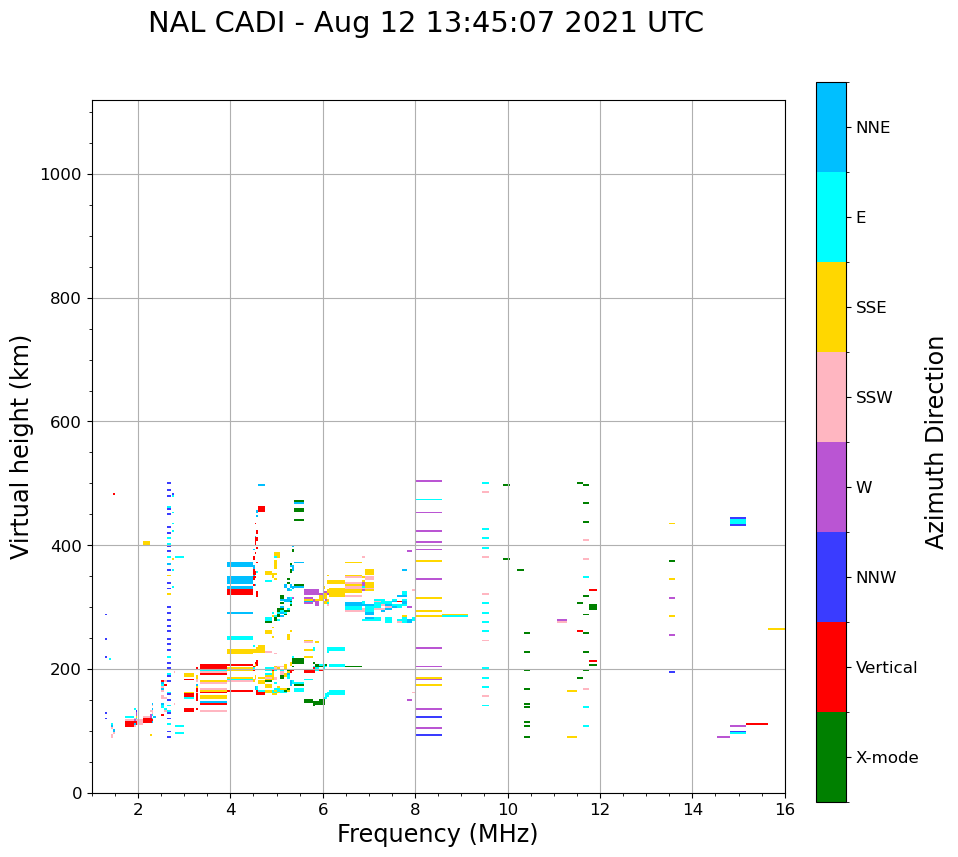 NAL CADI - Aug 12 13:45:07 2021 UTC

Virtual height (km)

1000
800
600
400
200
0

2
4
6
8
10
12
14
16

Frequency (MHz)

NNE
E
SSE
SSW
W
NNW
Vertical
X-mode

Azimuth Direction